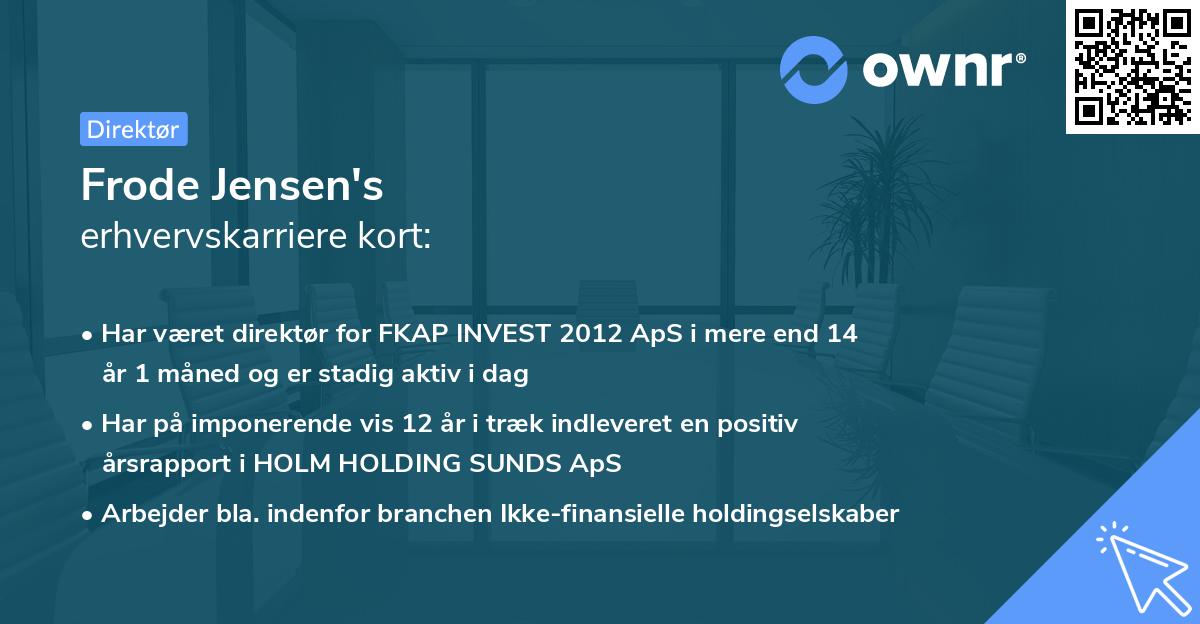 ownr®

Direktør

Frode Jensen's
erhvervskarriere kort:

• Har været direktør for FKAP INVEST 2012 ApS i mere end 14 år 1 måned og er stadig aktiv i dag

• Har på imponerende vis 12 år i træk indleveret en positiv årsrapport i HOLM HOLDING SUNDS ApS

• Arbejder bla. indenfor branchen Ikke-finansielle holdingselskaber